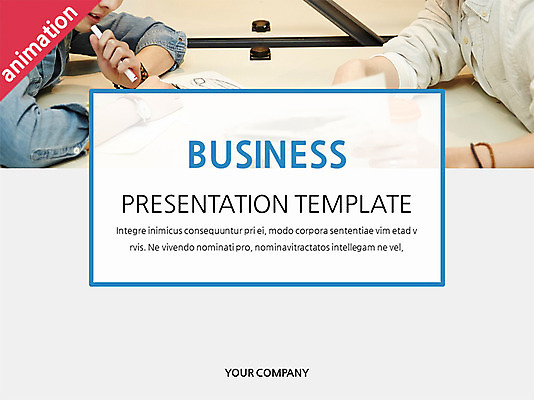 animation

BUSINESS

PRESENTATION TEMPLATE

Integre inimicus consequuntur pri ei, modo corpora sententiae vim etad v rvis. Ne vivendo nominati pro, nominavitractatos intellegam ne vel,

YOUR COMPANY